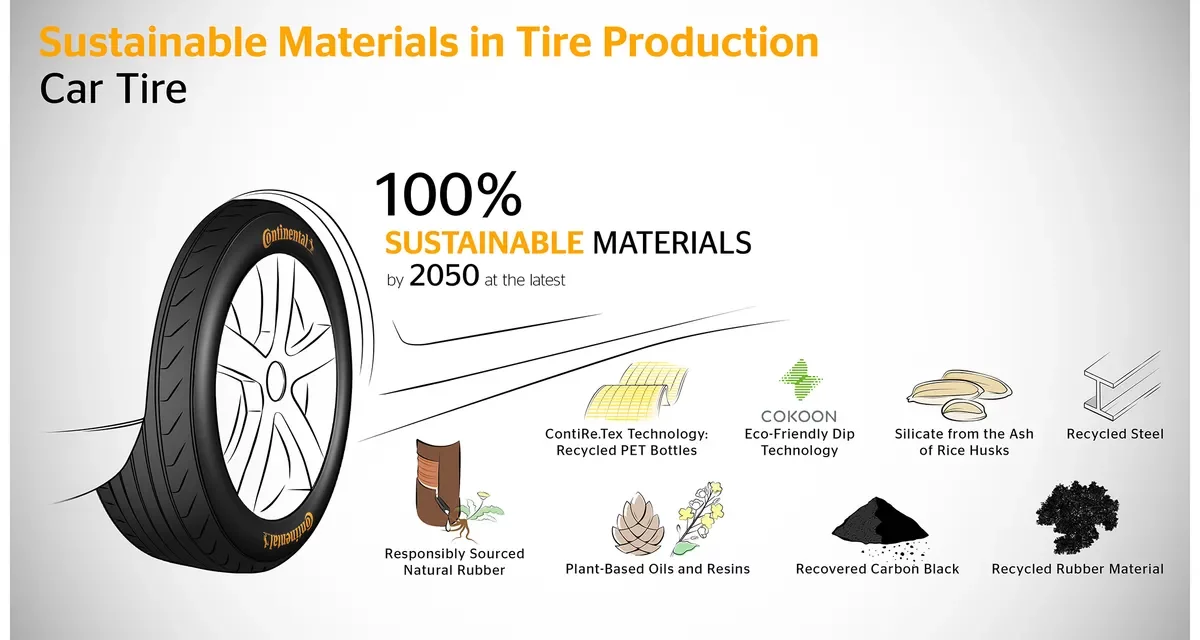 Sustainable Materials in Tire Production
Car Tire

100%
SUSTAINABLE MATERIALS
by 2050 at the latest

Continental

Continental

ContiRe.Tex Technology: Recycled PET Bottles

COKOON
Eco-Friendly Dip Technology

Silicate from the Ash of Rice Husks

Recycled Steel

Responsibly Sourced Natural Rubber

Plant-Based Oils and Resins

Recovered Carbon Black

Recycled Rubber Material